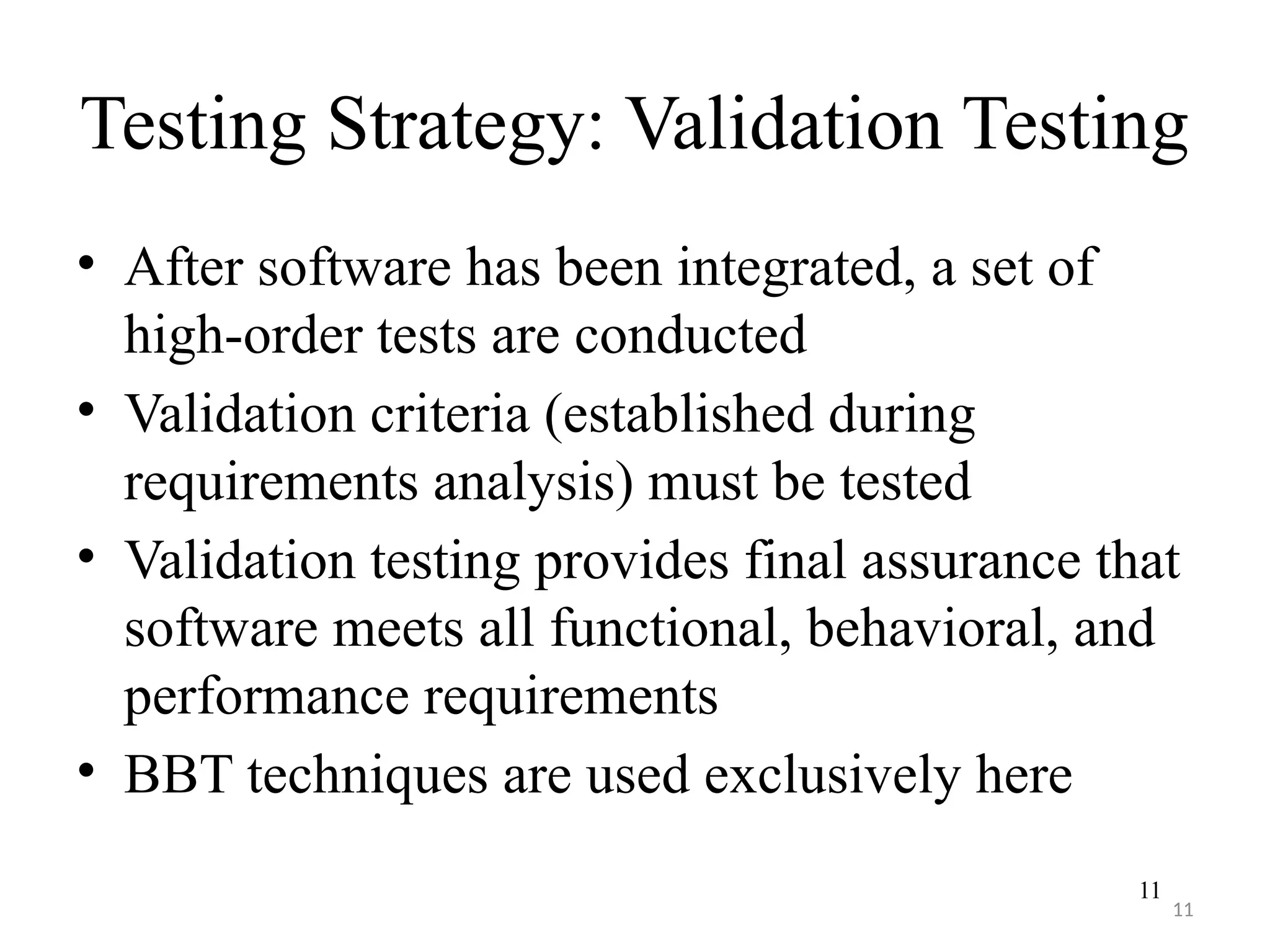 Testing Strategy: Validation Testing

• After software has been integrated, a set of high-order tests are conducted
• Validation criteria (established during requirements analysis) must be tested
• Validation testing provides final assurance that software meets all functional, behavioral, and performance requirements
• BBT techniques are used exclusively here

11
11